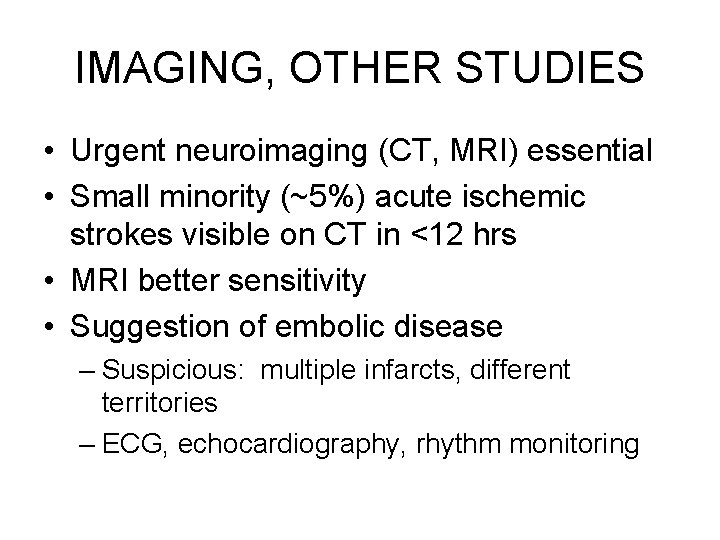 IMAGING, OTHER STUDIES

• Urgent neuroimaging (CT, MRI) essential
• Small minority (~5%) acute ischemic strokes visible on CT in <12 hrs
• MRI better sensitivity
• Suggestion of embolic disease
– Suspicious: multiple infarcts, different territories
– ECG, echocardiography, rhythm monitoring